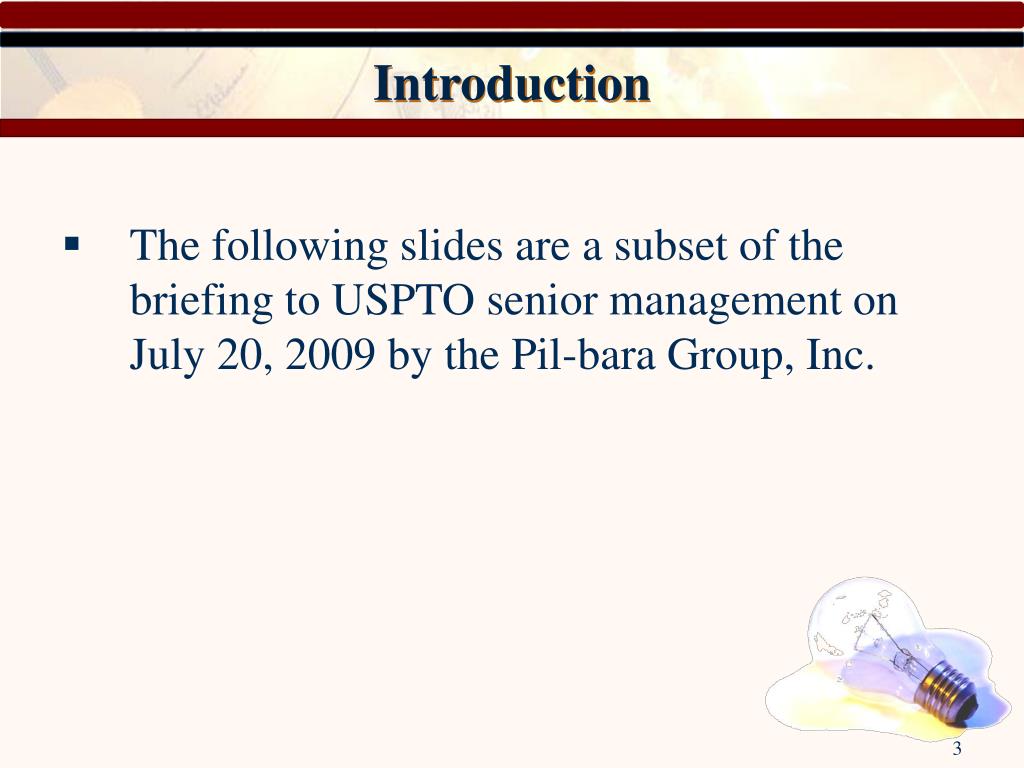 Introduction

▪ The following slides are a subset of the briefing to USPTO senior management on July 20, 2009 by the Pil-bara Group, Inc.

3